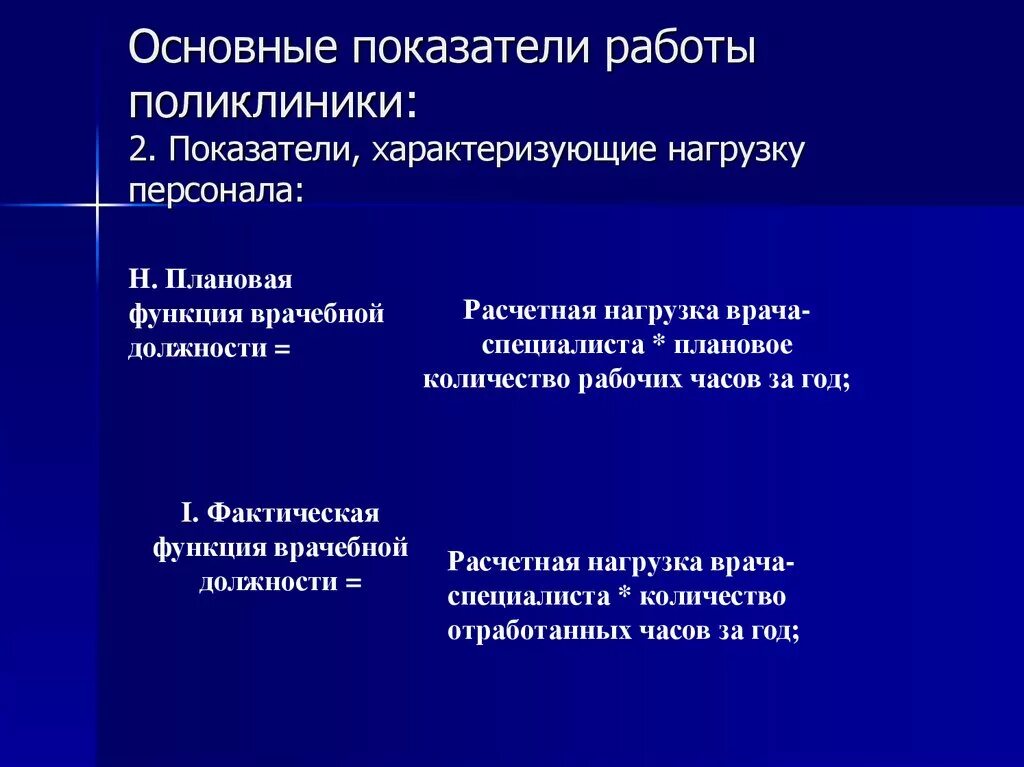 Основные показатели работы поликлиники:
2. Показатели, характеризующие нагрузку персонала:

H. Плановая функция врачебной должности =

Расчетная нагрузка врача-специалиста * плановое количество рабочих часов за год;

I. Фактическая функция врачебной должности =

Расчетная нагрузка врача-специалиста * количество отработанных часов за год;